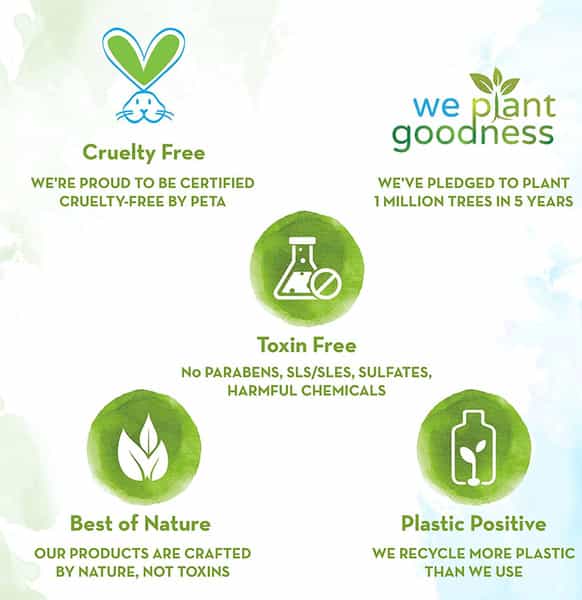 Cruelty Free

WE'RE PROUD TO BE CERTIFIED CRUELTY-FREE BY PETA

we plant goodness

WE'VE PLEDGED TO PLANT 1 MILLION TREES IN 5 YEARS

Toxin Free

No PARABENS, SLS/SLES, SULFATES, HARMFUL CHEMICALS

Best of Nature

OUR PRODUCTS ARE CRAFTED BY NATURE, NOT TOXINS

Plastic Positive

WE RECYCLE MORE PLASTIC THAN WE USE